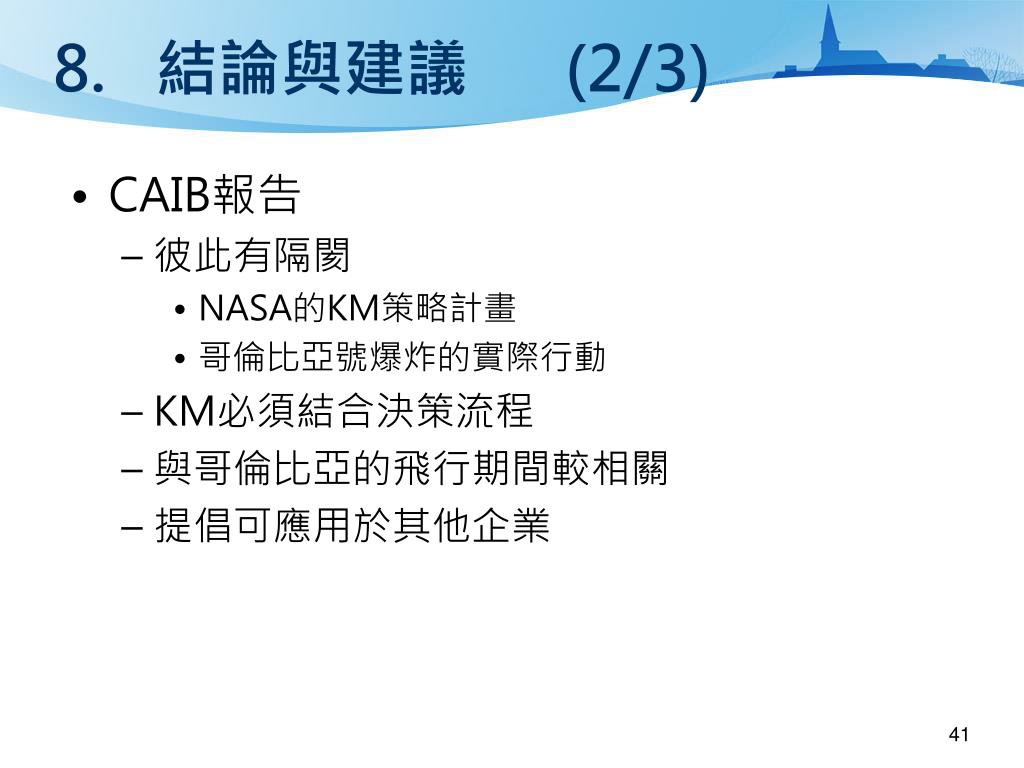 8. 結論與建議 (2/3)

• CAIB報告
– 彼此有隔閡
• NASA的KM策略計畫
• 哥倫比亞號爆炸的實際行動
– KM必須結合決策流程
– 與哥倫比亞的飛行期間較相關
– 提倡可應用於其他企業

41